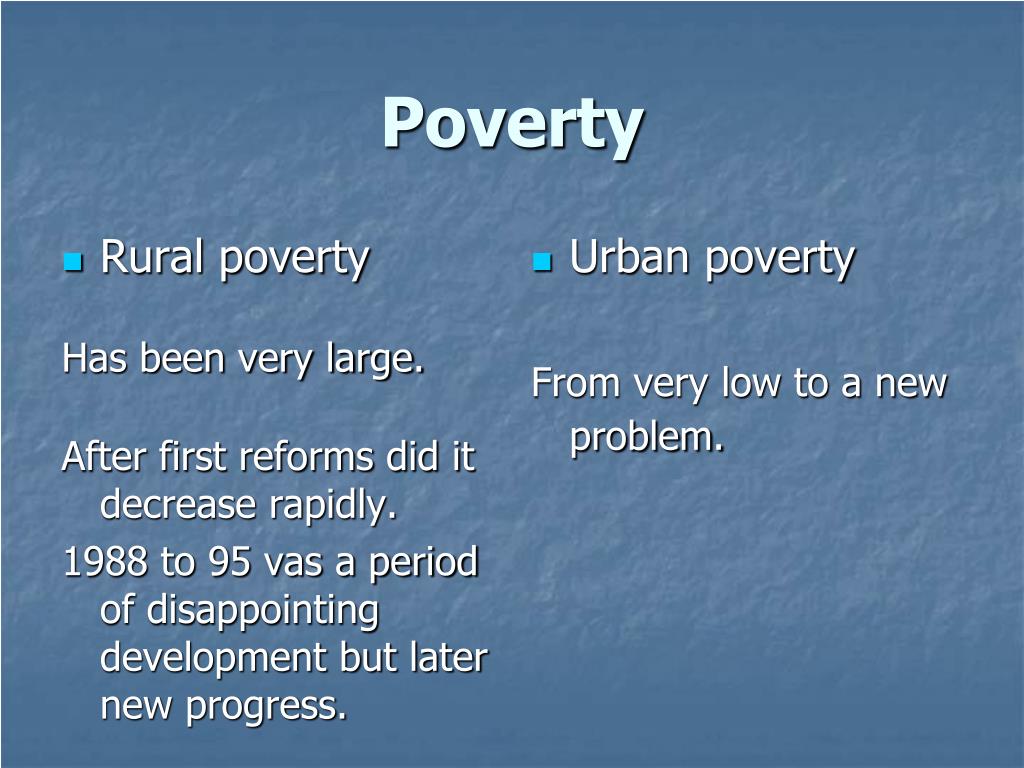 Poverty

Rural poverty

Has been very large.

After first reforms did it decrease rapidly.

1988 to 95 vas a period of disappointing development but later new progress.

Urban poverty

From very low to a new problem.